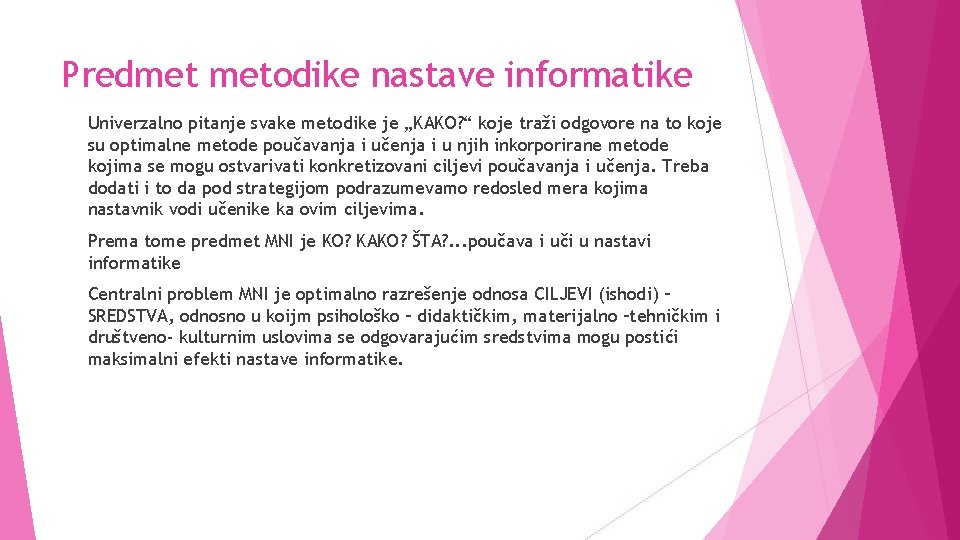 Predmet metodike nastave informatike

Univerzalno pitanje svake metodike je „KAKO?“ koje traži odgovore na to koje su optimalne metode poučavanja i učenja i u njih inkorporirane metode kojima se mogu ostvarivati konkretizovani ciljevi poučavanja i učenja. Treba dodati i to da pod strategijom podrazumevamo redosled mera kojima nastavnik vodi učenike ka ovim ciljevima.

Prema tome predmet MNI je KO? KAKO? ŠTA?...poučava i uči u nastavi informatike

Centralni problem MNI je optimalno razrešenje odnosa CILJEVI (ishodi) – SREDSTVA, odnosno u koijm psihološko – didaktičkim, materijalno –tehničkim i društveno- kulturnim uslovima se odgovarajućim sredstvima mogu postići maksimalni efekti nastave informatike.